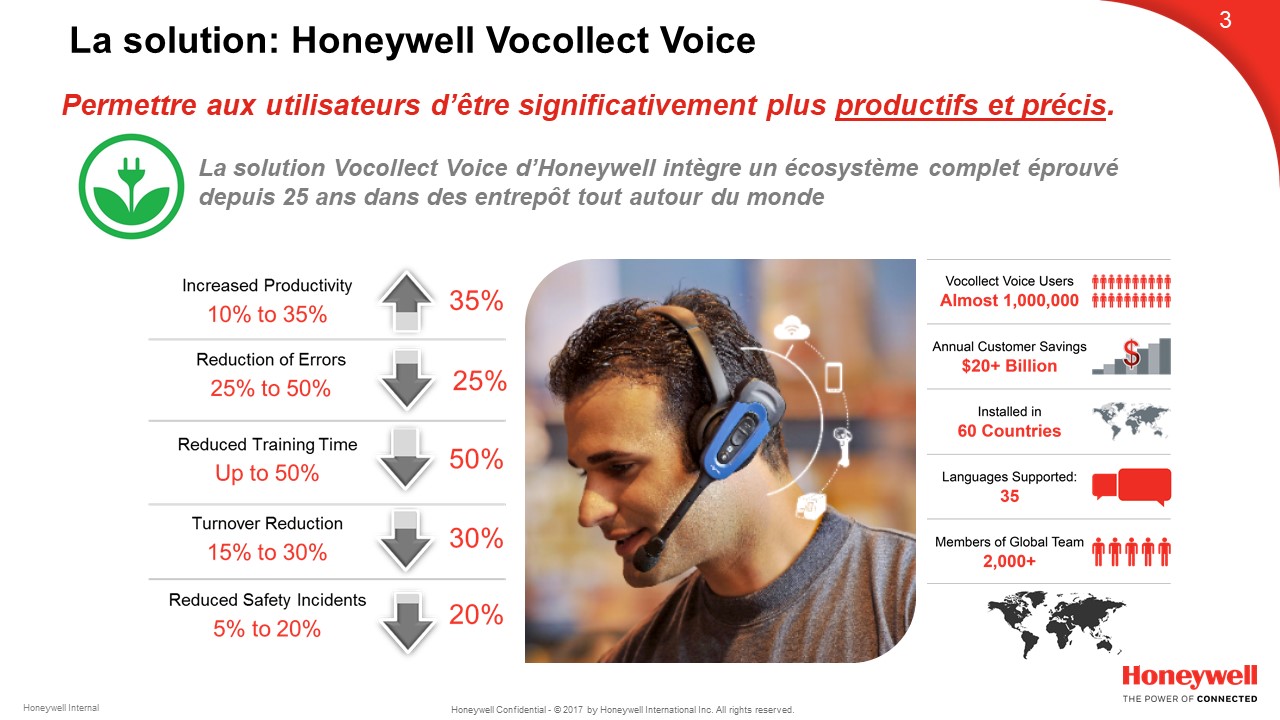 3

La solution: Honeywell Vocollect Voice

Permettre aux utilisateurs d'être significativement plus productifs et précis.

La solution Vocollect Voice d'Honeywell intègre un écosystème complet éprouvé depuis 25 ans dans des entrepôt tout autour du monde

Increased Productivity
10% to 35%
35%

Reduction of Errors
25% to 50%
25%

Reduced Training Time
Up to 50%
50%

Turnover Reduction
15% to 30%
30%

Reduced Safety Incidents
5% to 20%
20%

Vocollect Voice Users
Almost 1,000,000

Annual Customer Savings
$20+ Billion

Installed in
60 Countries

Languages Supported:
35

Members of Global Team
2,000+

Honeywell
THE POWER OF CONNECTED

Honeywell Internal

Honeywell Confidential - © 2017 by Honeywell International Inc. All rights reserved.